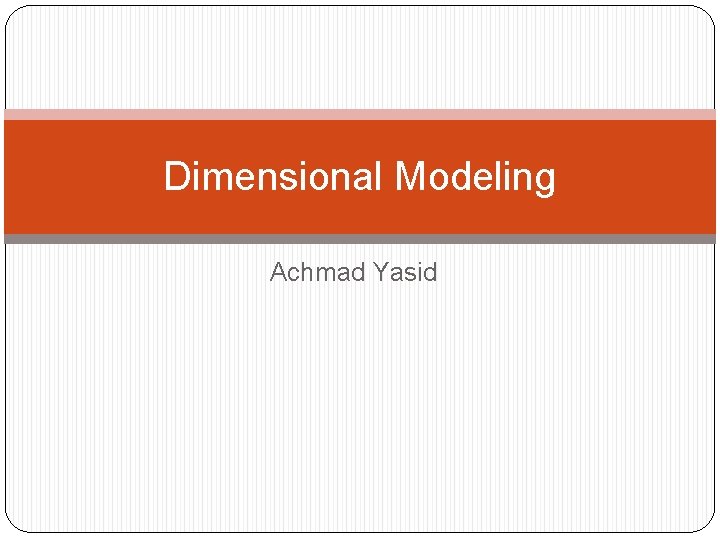 Dimensional Modeling

Achmad Yasid